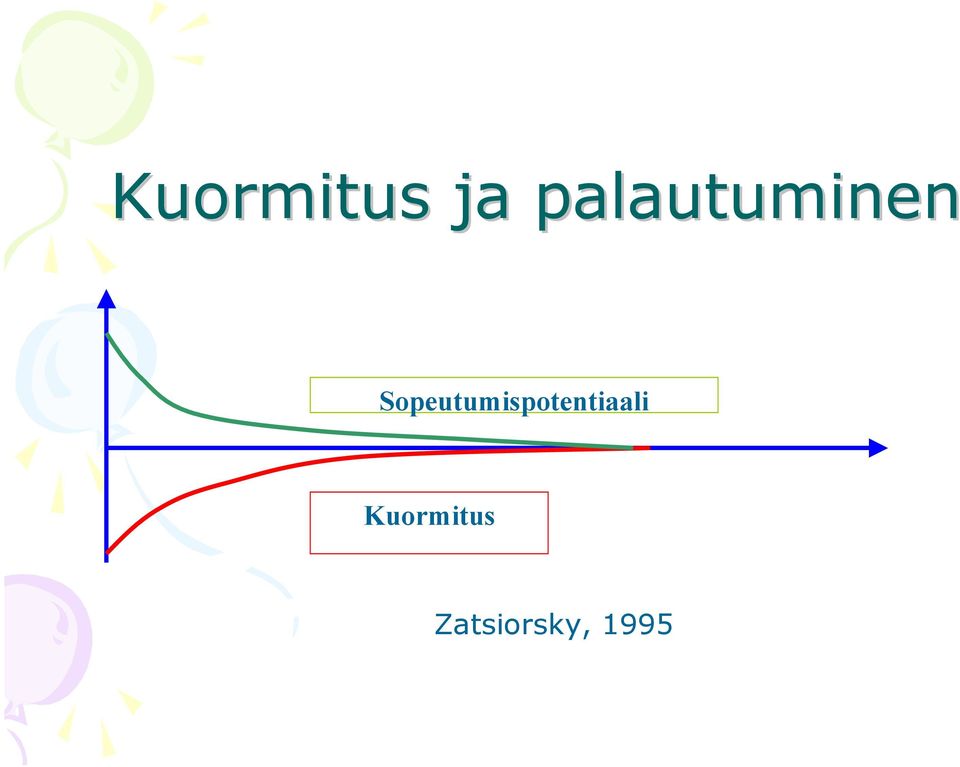 Kuormitus ja palautuminen

Sopeutumispotentiaali

Kuormitus

Zatsiorsky, 1995